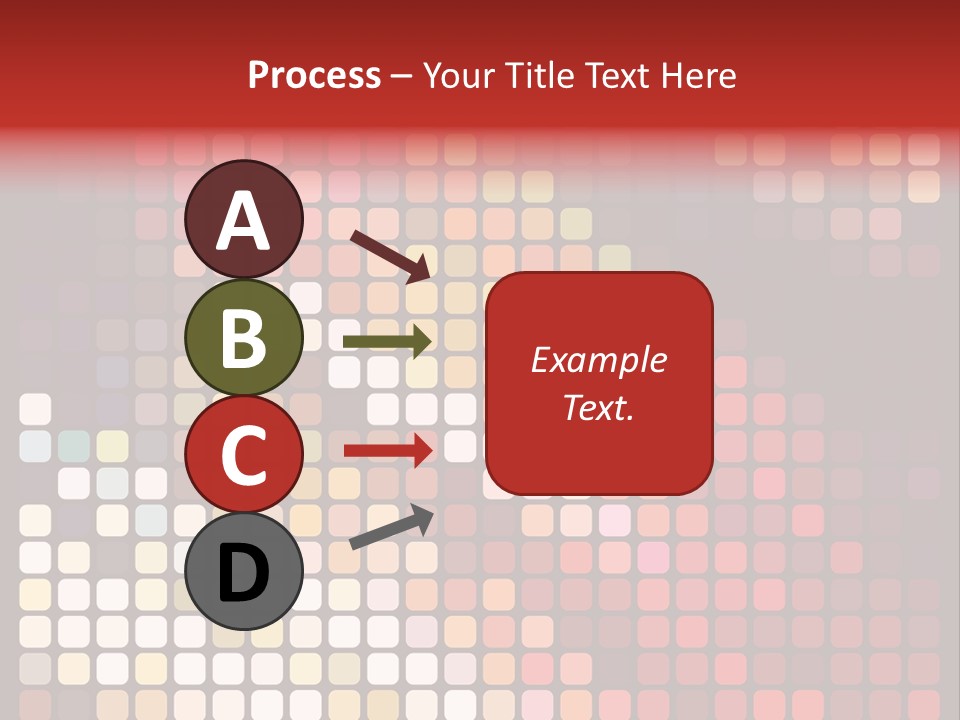 Process – Your Title Text Here

A

B

C

D

Example Text.